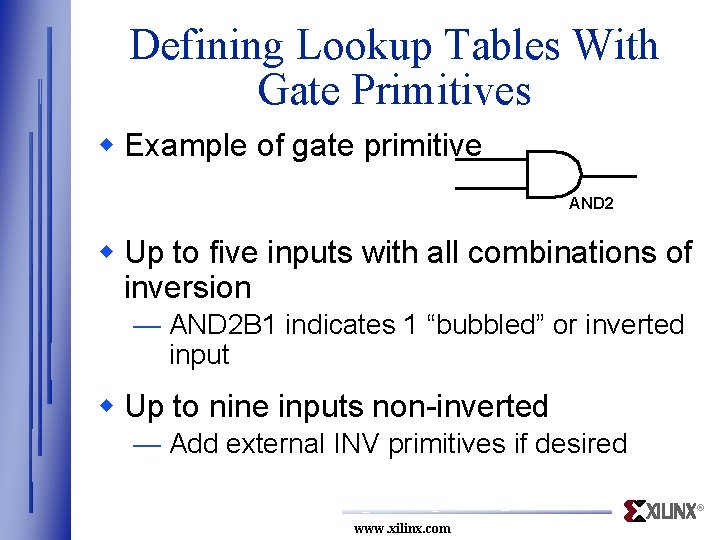 Defining Lookup Tables With Gate Primitives

◆ Example of gate primitive

AND2

◆ Up to five inputs with all combinations of inversion

— AND2B1 indicates 1 “bubbled” or inverted input

◆ Up to nine inputs non-inverted

— Add external INV primitives if desired

www.xilinx.com

XILINX®